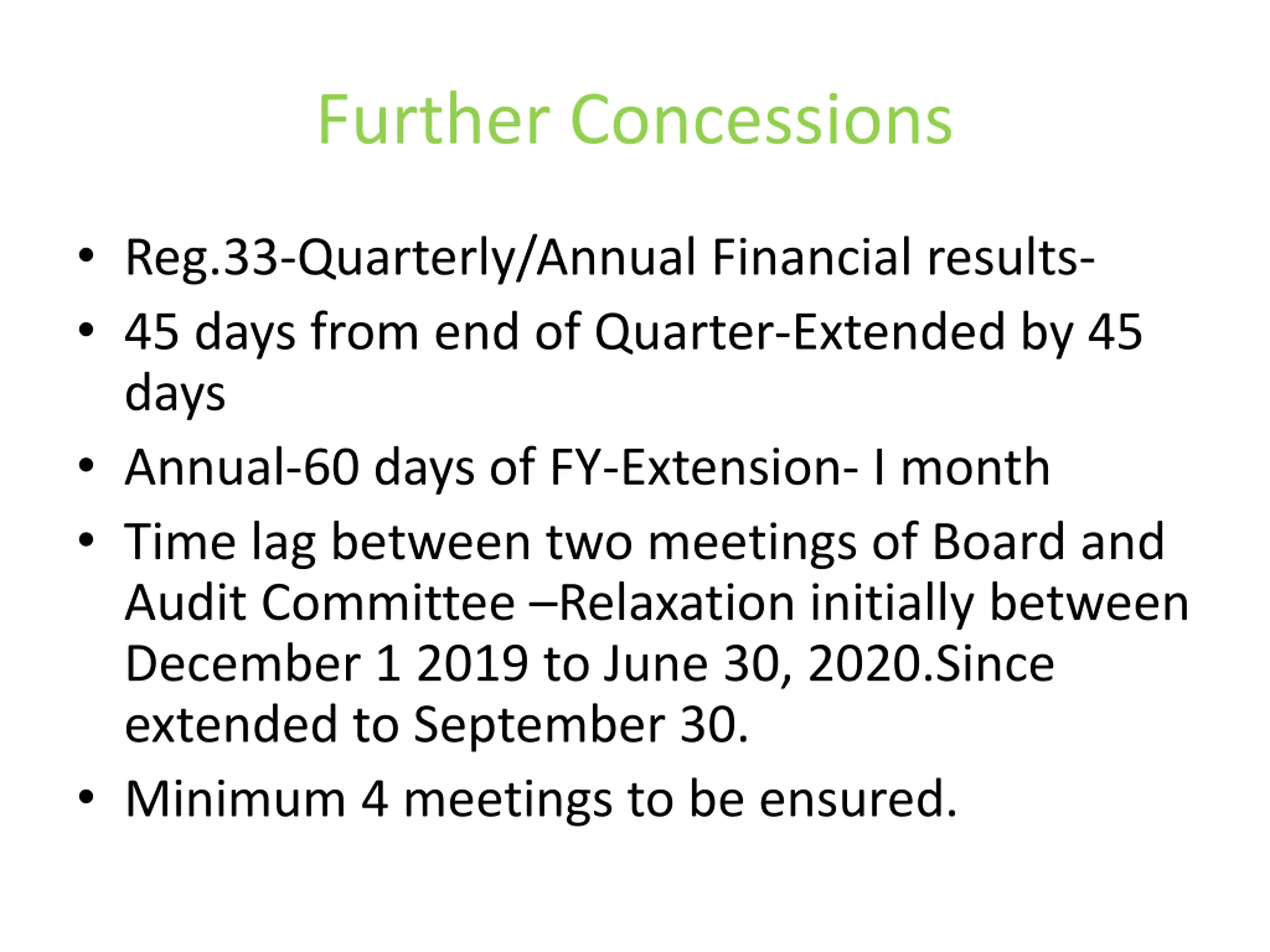 Further Concessions

• Reg.33-Quarterly/Annual Financial results-
• 45 days from end of Quarter-Extended by 45 days
• Annual-60 days of FY-Extension- I month
• Time lag between two meetings of Board and Audit Committee –Relaxation initially between December 1 2019 to June 30, 2020.Since extended to September 30.
• Minimum 4 meetings to be ensured.